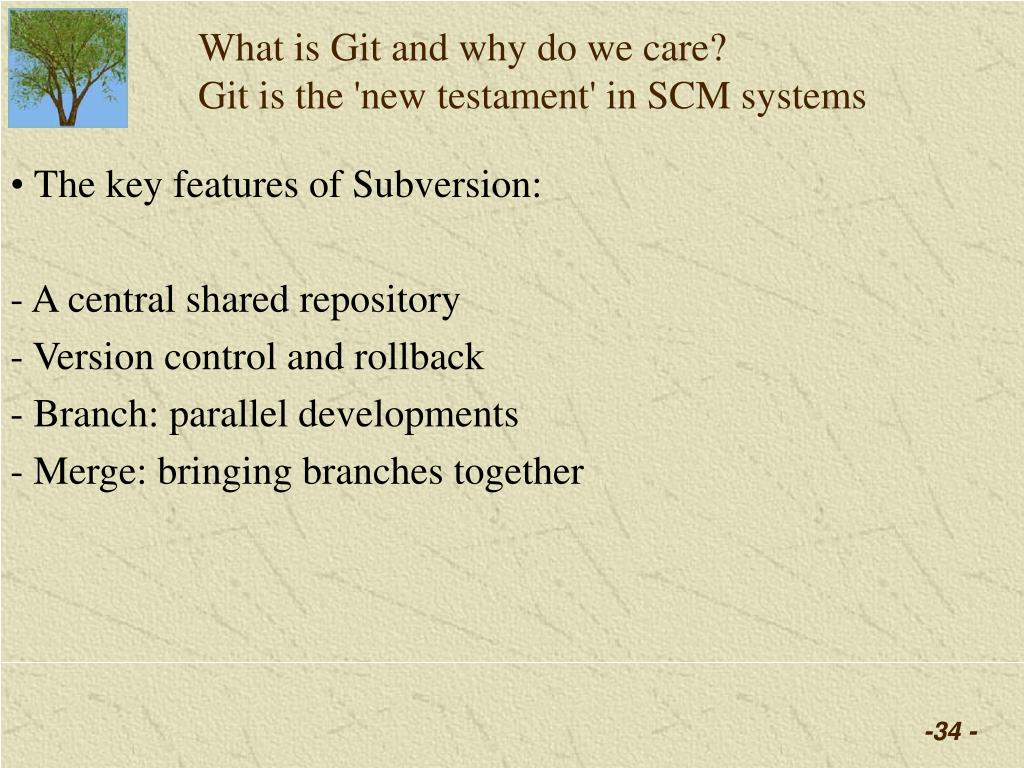 What is Git and why do we care?
Git is the 'new testament' in SCM systems

• The key features of Subversion:

- A central shared repository
- Version control and rollback
- Branch: parallel developments
- Merge: bringing branches together

-34 -